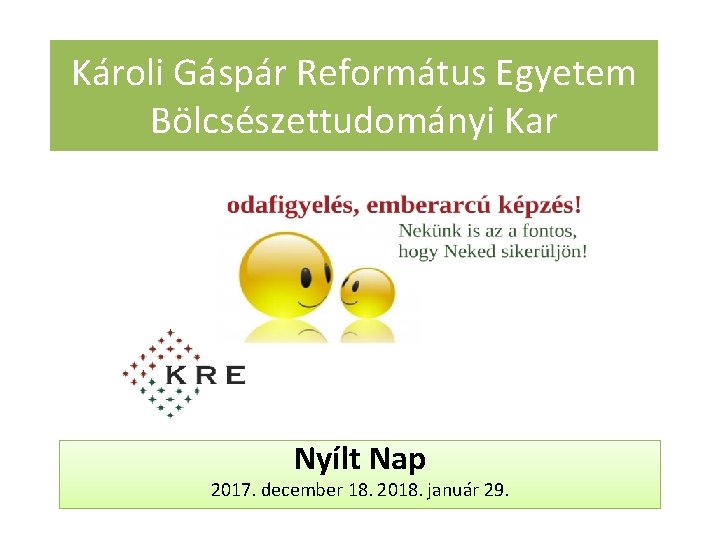 Károli Gáspár Református Egyetem Bölcsészettudományi Kar

odafigyelés, emberarcú képzés!

Nekünk is az a fontos, hogy Neked sikerüljön!

KRE

Nyílt Nap

2017. december 18. 2018. január 29.